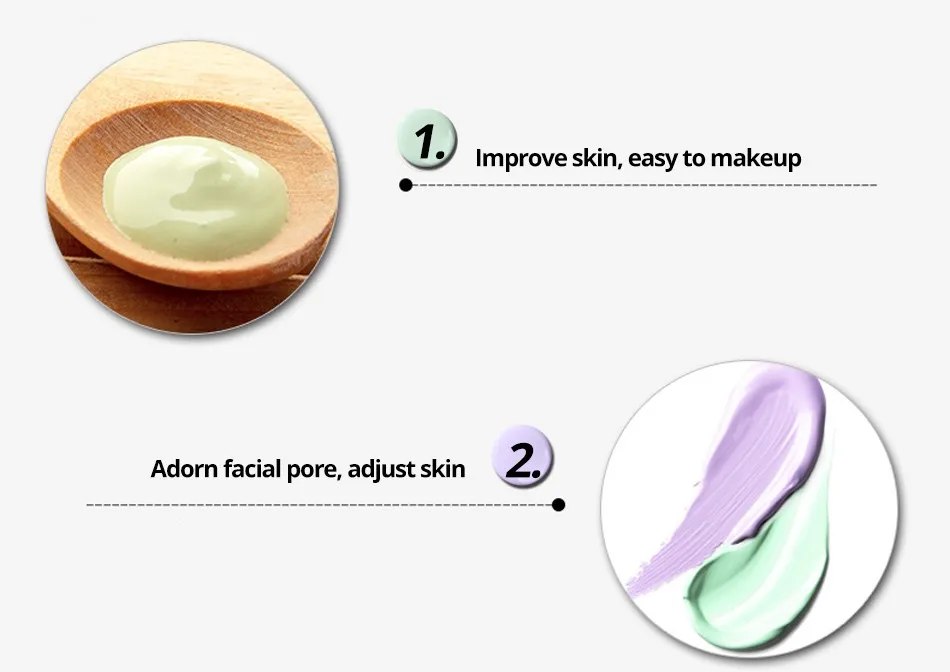 1. Improve skin, easy to makeup

Adorn facial pore, adjust skin 2.